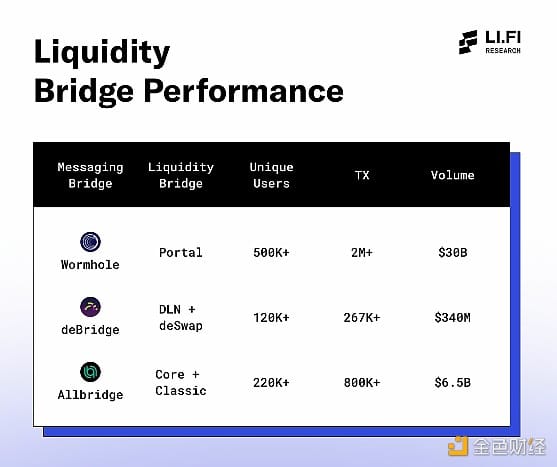 Liquidity Bridge Performance

LI.FI RESEARCH

| Messaging Bridge | Liquidity Bridge | Unique Users | TX | Volume |
|---|---|---|---|---|
| Wormhole | Portal | 500K+ | 2M+ | $30B |
| deBridge | DLN + deSwap | 120K+ | 267K+ | $340M |
| Allbridge | Core + Classic | 220K+ | 800K+ | $6.5B |

金色财经